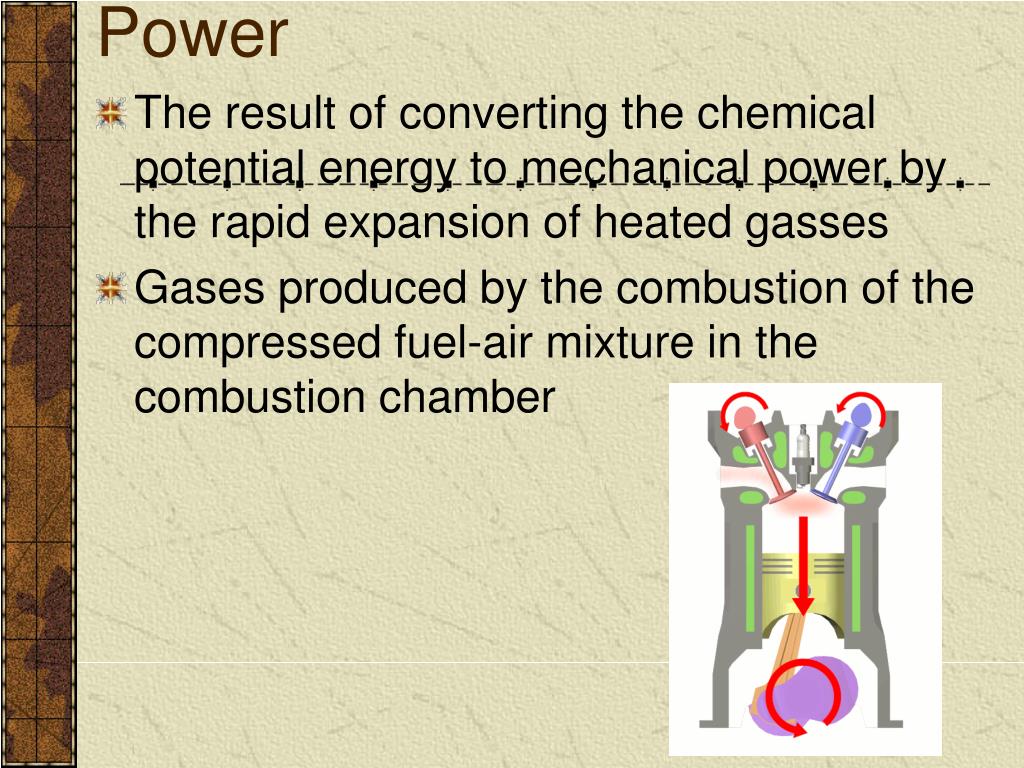 Power

The result of converting the chemical potential energy to mechanical power by the rapid expansion of heated gasses

Gases produced by the combustion of the compressed fuel-air mixture in the combustion chamber